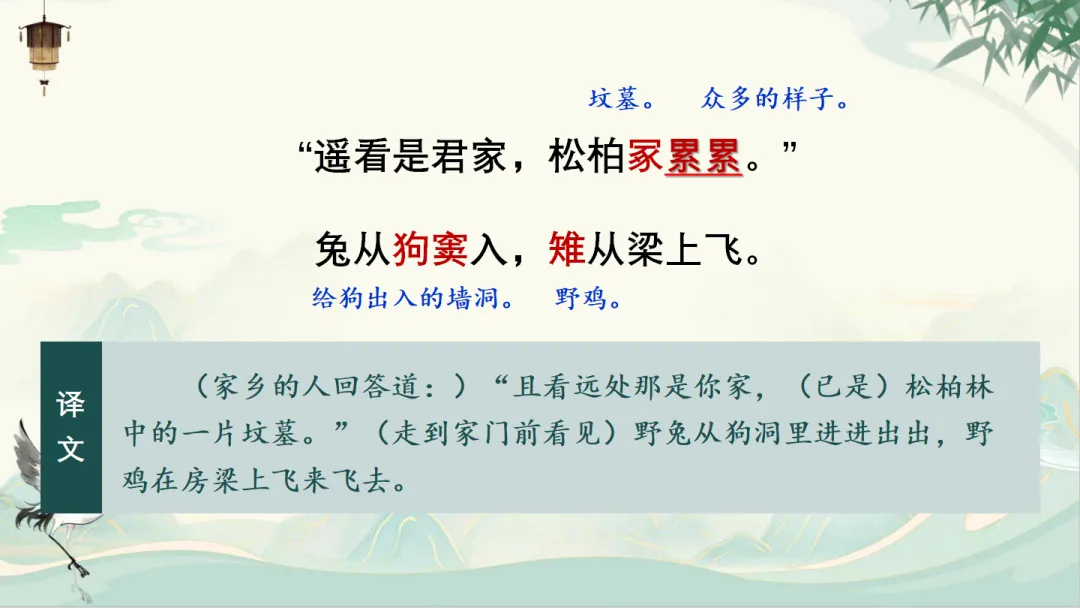 坟墓。　众多的样子。

“遥看是君家，松柏冢累累。”

兔从狗窦入，雉从梁上飞。

给狗出入的墙洞。　野鸡。

译文

（家乡的人回答道：）“且看远处那是你家，（已是）松柏林中的一片坟墓。”（走到家门前看见）野兔从狗洞里进进出出，野鸡在房梁上飞来飞去。